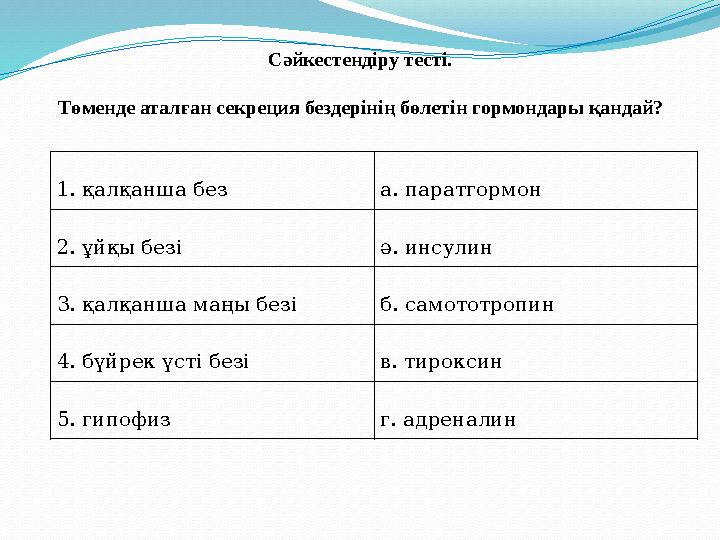 Сәйкестендіру тесті.

Төменде аталған секреция бездерінің бөлетін гормондары қандай?

| | |
|---|---|
| 1. қалқанша без | а. паратгормон |
| 2. ұйқы безі | ә. инсулин |
| 3. қалқанша маңы безі | б. самототропин |
| 4. бүйрек үсті безі | в. тироксин |
| 5. гипофиз | г. адреналин |